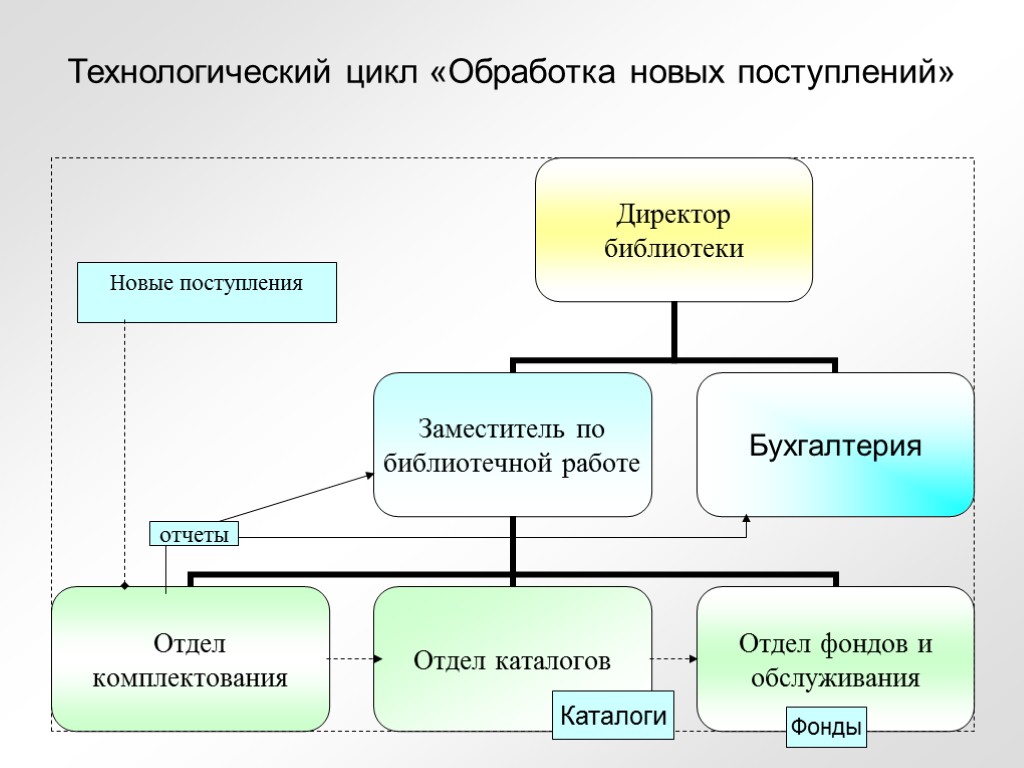 Технологический цикл «Обработка новых поступлений»

Директор библиотеки

Новые поступления

Заместитель по библиотечной работе

Бухгалтерия

отчеты

Отдел комплектования

Отдел каталогов

Отдел фондов и обслуживания

Каталоги

Фонды